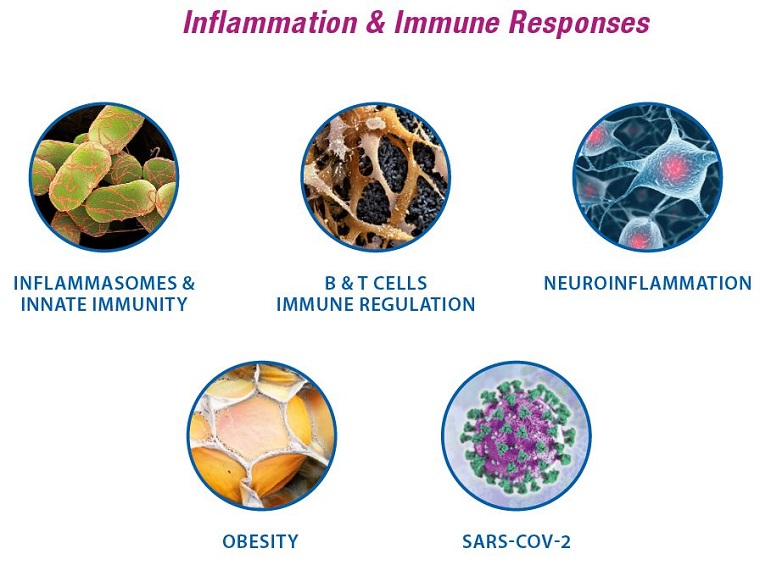 Inflammation & Immune Responses

INFLAMMASOMES & INNATE IMMUNITY

B & T CELLS IMMUNE REGULATION

NEUROINFLAMMATION

OBESITY

SARS-COV-2